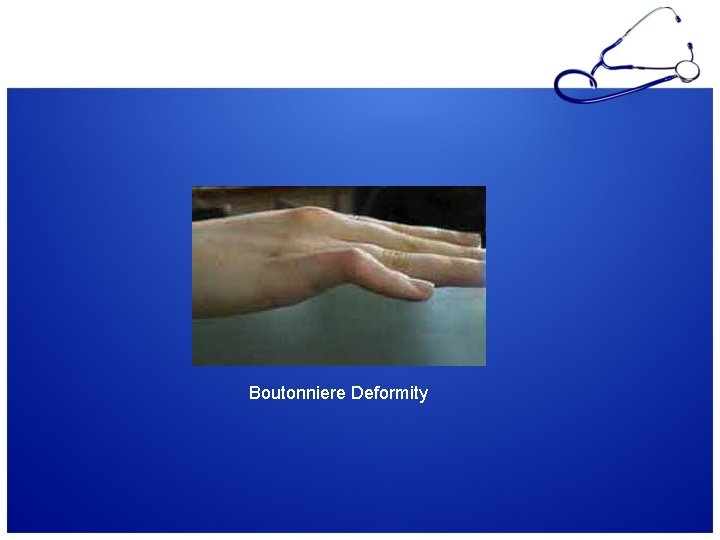 Boutonniere Deformity